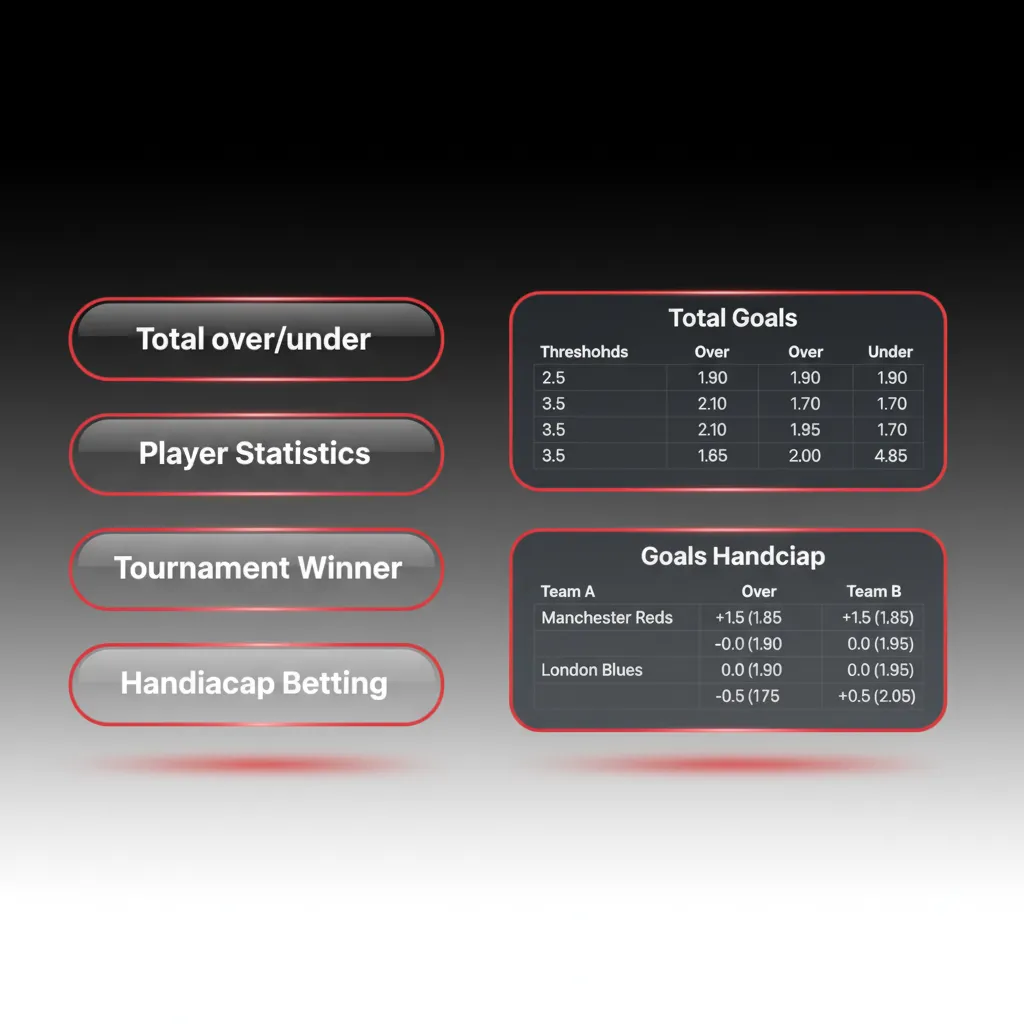 Total over/under

Player Statistics

Tournament Winner

Handiacap Betting

Total Goals

| Threshohds | Over | Over | Under |
|---|---|---|---|
| 2.5 | 1.90 | 1.90 | 1.90 |
| 3.5 | 2.10 | 1.70 | 1.70 |
| 3.5 | 2.10 | 1.95 | 1.70 |
| 3.5 | 1.65 | 2.00 | 4.85 |

Goals Handciap

| Team A | Over | Team B |
|---|---|---|
| Manchester Reds | +1.5 (1.85 | +1.5 (1.85) |
| | -0.0 (1.90 | 0.0 (1.95) |
| London Blues | 0.0 (1.90 | 0.0 (1.95) |
| | -0.5 (175 | +0.5 (2.05) |